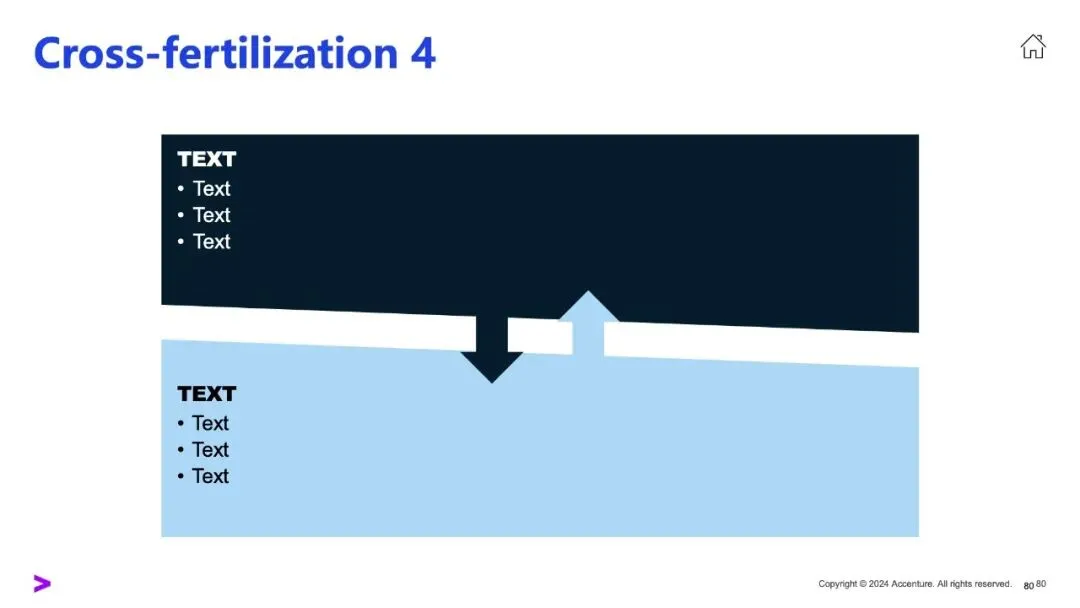 Cross-fertilization 4

TEXT
• Text
• Text
• Text

TEXT
• Text
• Text
• Text

Copyright © 2024 Accenture. All rights reserved. 80 80